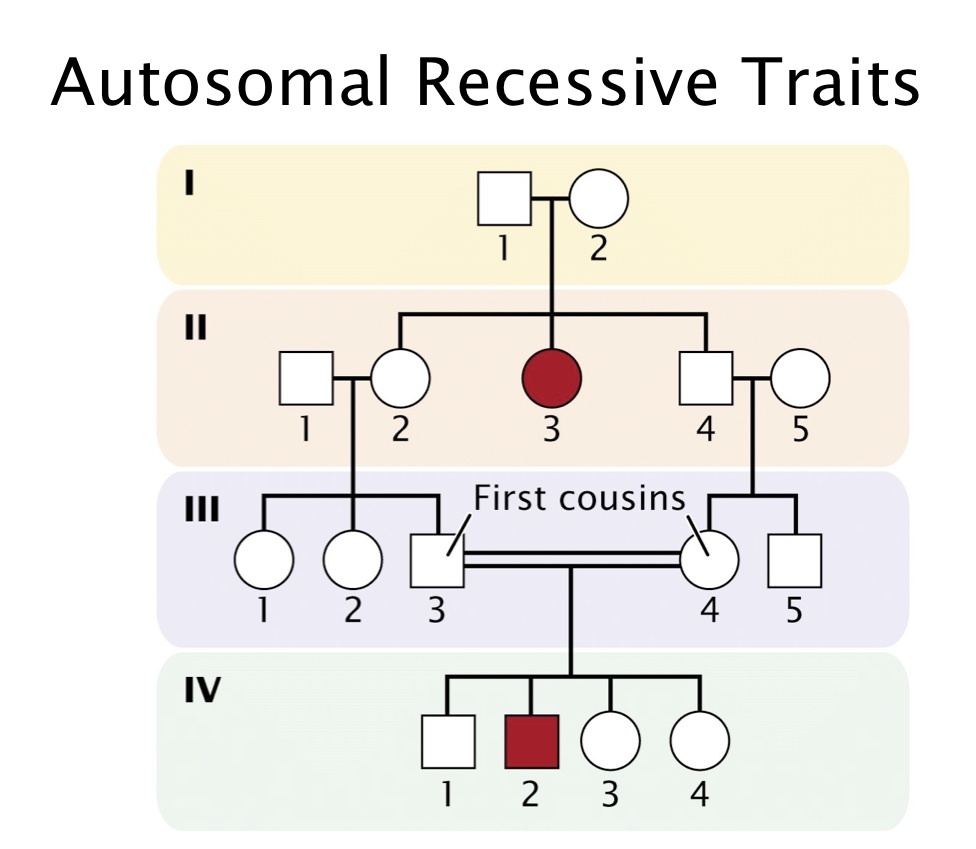 Autosomal Recessive Traits

I
1 2

II
1 2 3 4 5

III
First cousins
1 2 3 4 5

IV
1 2 3 4